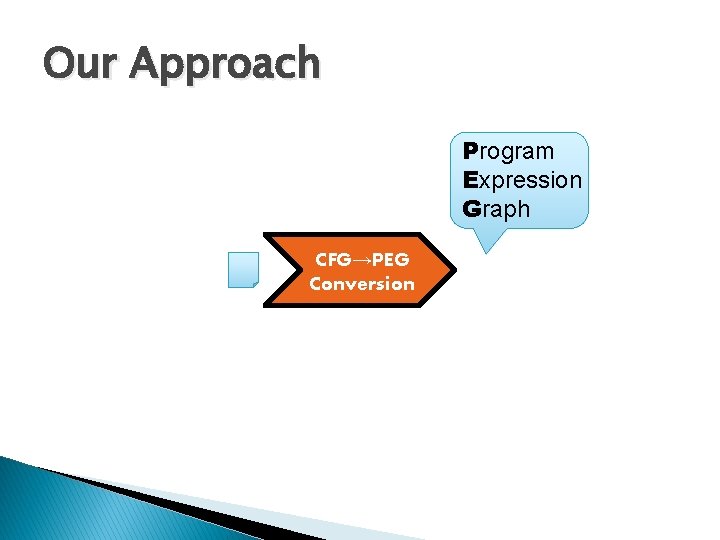 Our Approach

Program
Expression
Graph

CFG→PEG Conversion